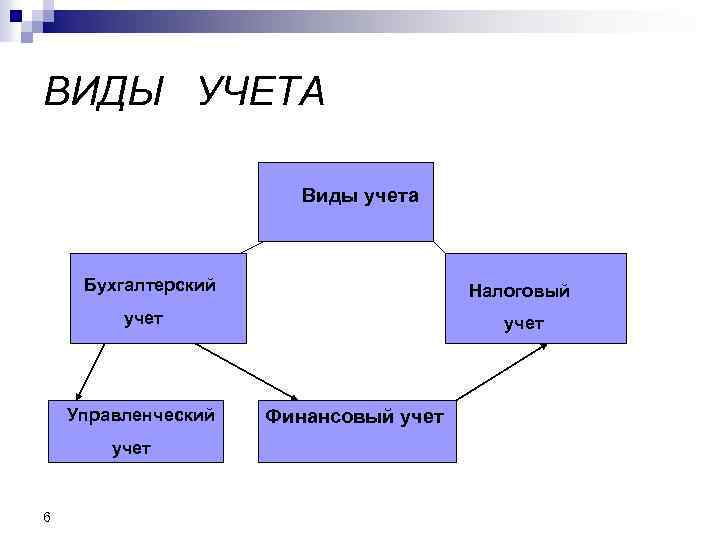 ВИДЫ УЧЕТА

Виды учета

Бухгалтерский учет

Налоговый учет

Управленческий учет

Финансовый учет

6